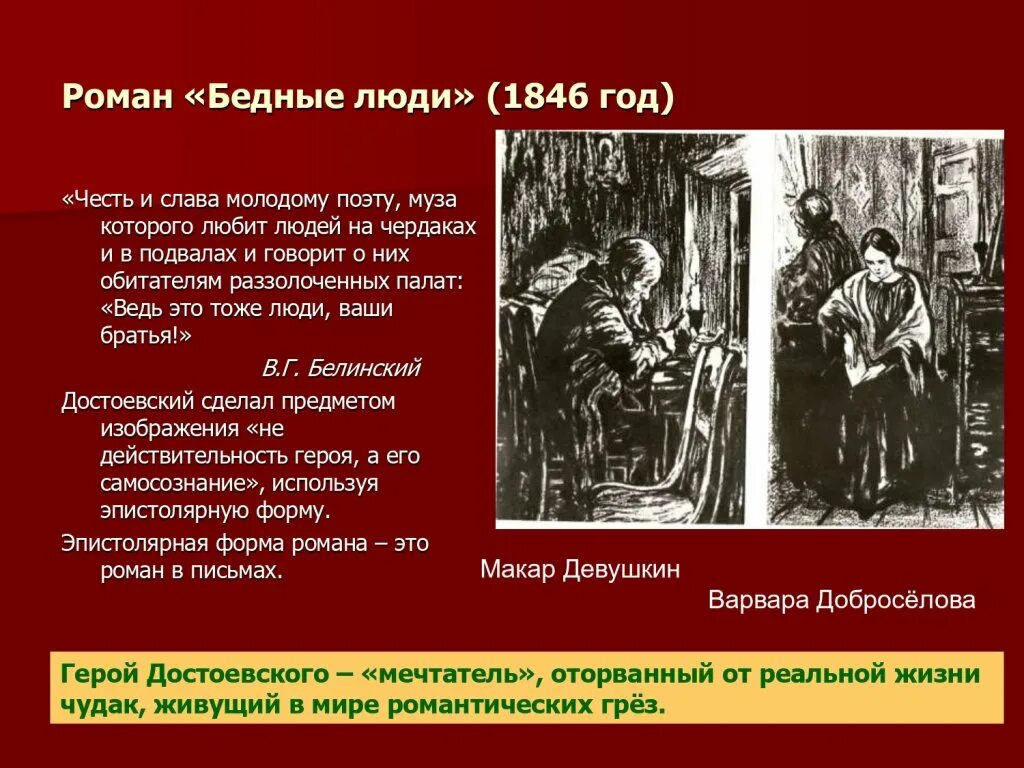 Роман «Бедные люди» (1846 год)

«Честь и слава молодому поэту, муза которого любит людей на чердаках и в подвалах и говорит о них обитателям раззолоченных палат: «Ведь это тоже люди, ваши братья!»

В.Г. Белинский

Достоевский сделал предметом изображения «не действительность героя, а его самосознание», используя эпистолярную форму.

Эпистолярная форма романа – это роман в письмах.

Макар Девушкин

Варвара Добросёлова

Герой Достоевского – «мечтатель», оторванный от реальной жизни чудак, живущий в мире романтических грёз.